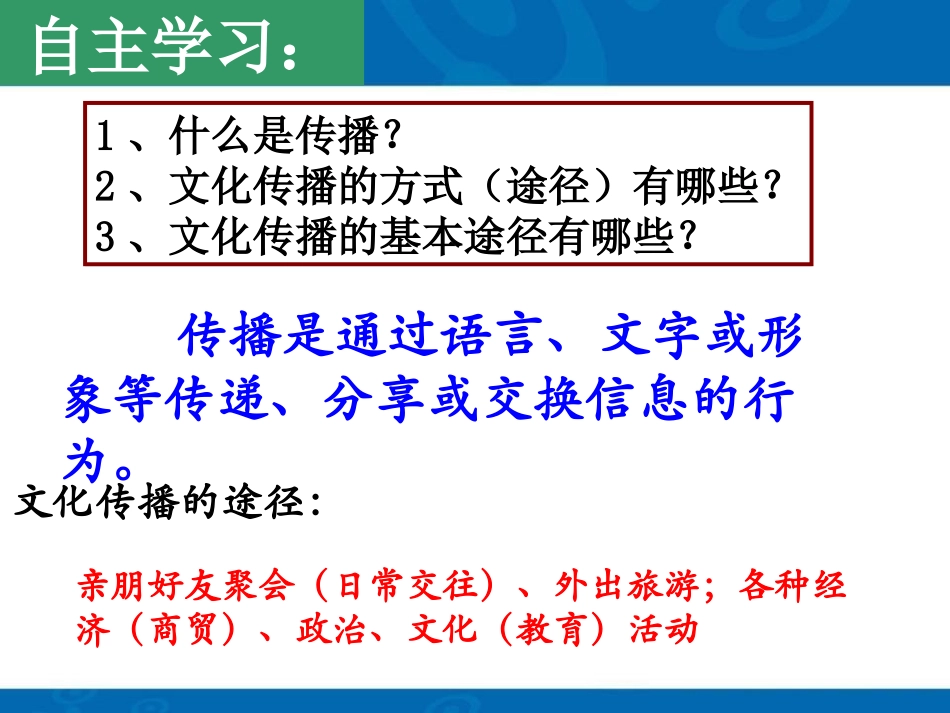 自主学习：

1、什么是传播？
2、文化传播的方式（途径）有哪些？
3、文化传播的基本途径有哪些？

传播是通过语言、文字或形象等传递、分享或交换信息的行为。

文化传播的途径：

亲朋好友聚会（日常交往）、外出旅游；各种经济（商贸）、政治、文化（教育）活动